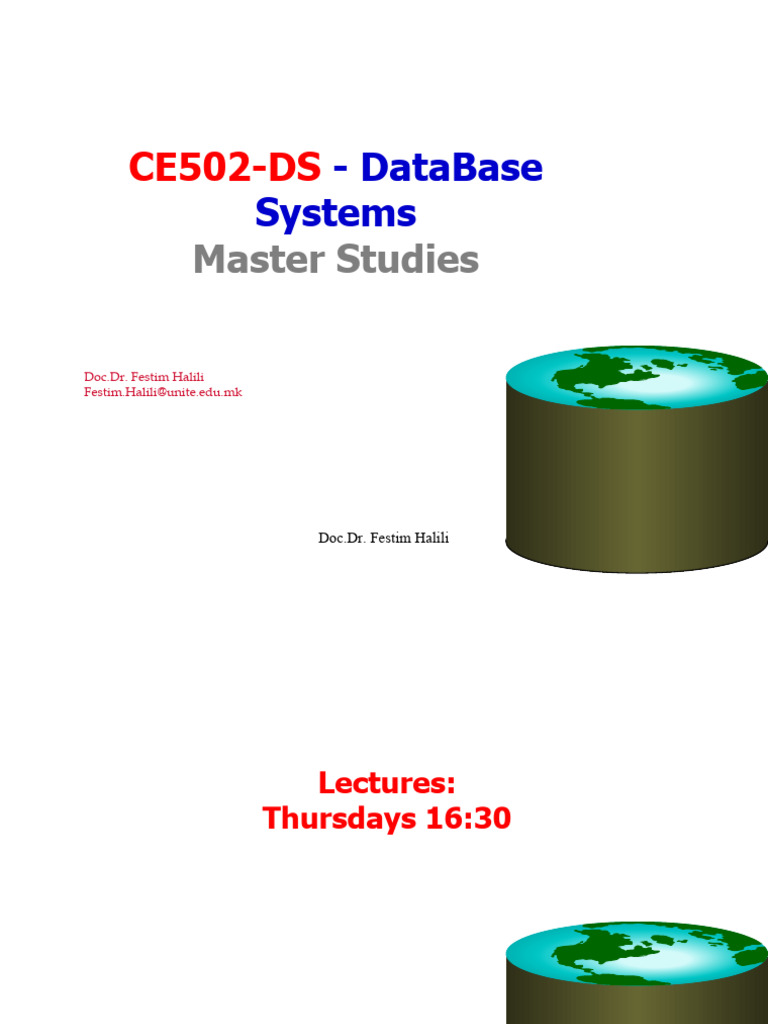 CE502-DS - DataBase Systems
Master Studies

Doc.Dr. Festim Halili
Festim.Halili@unite.edu.mk

Doc.Dr. Festim Halili

Lectures:
Thursdays 16:30